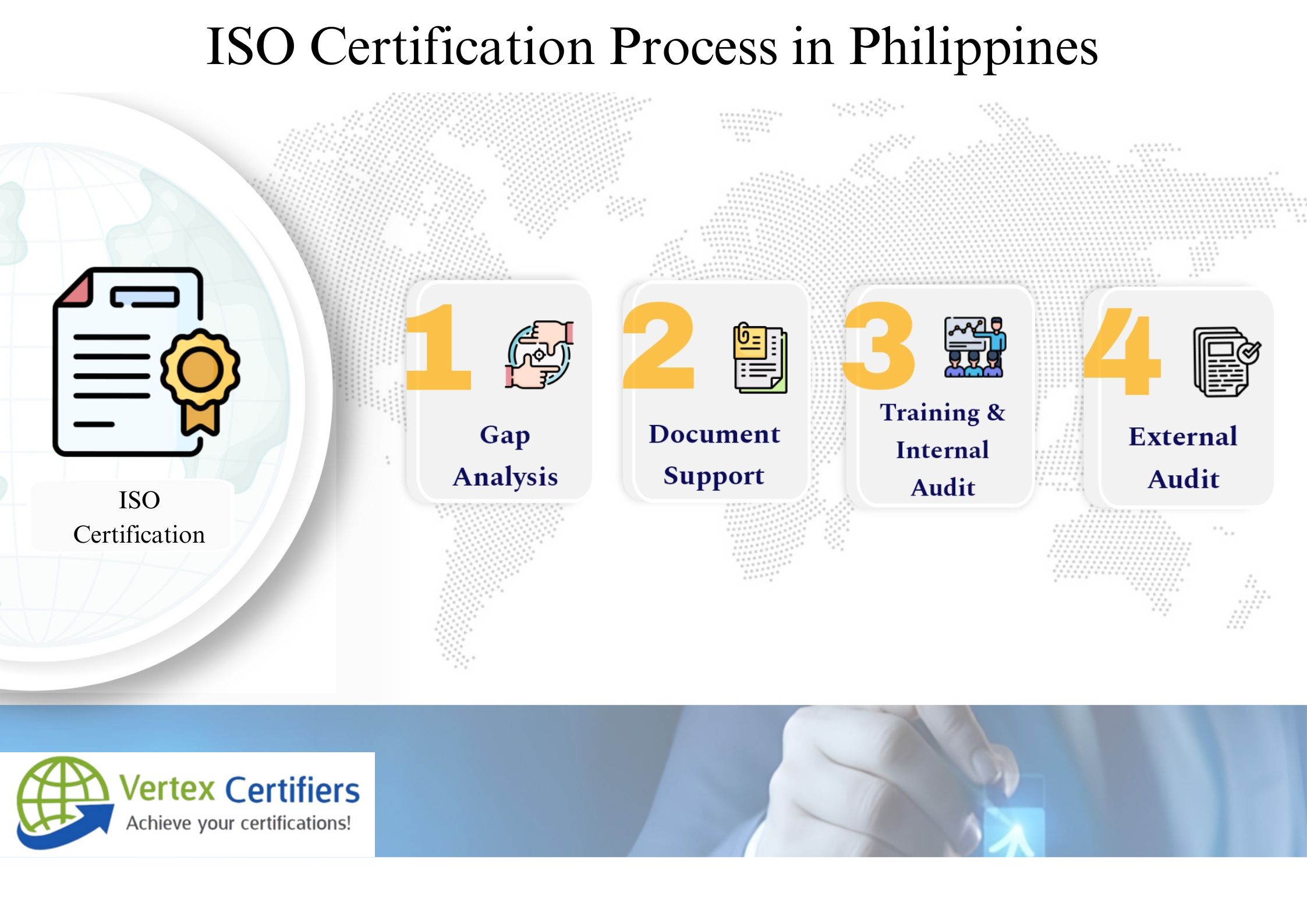 ISO Certification Process in Philippines

ISO Certification

1 Gap Analysis

2 Document Support

3 Training & Internal Audit

4 External Audit

Vertex Certifiers
Achieve your certifications!